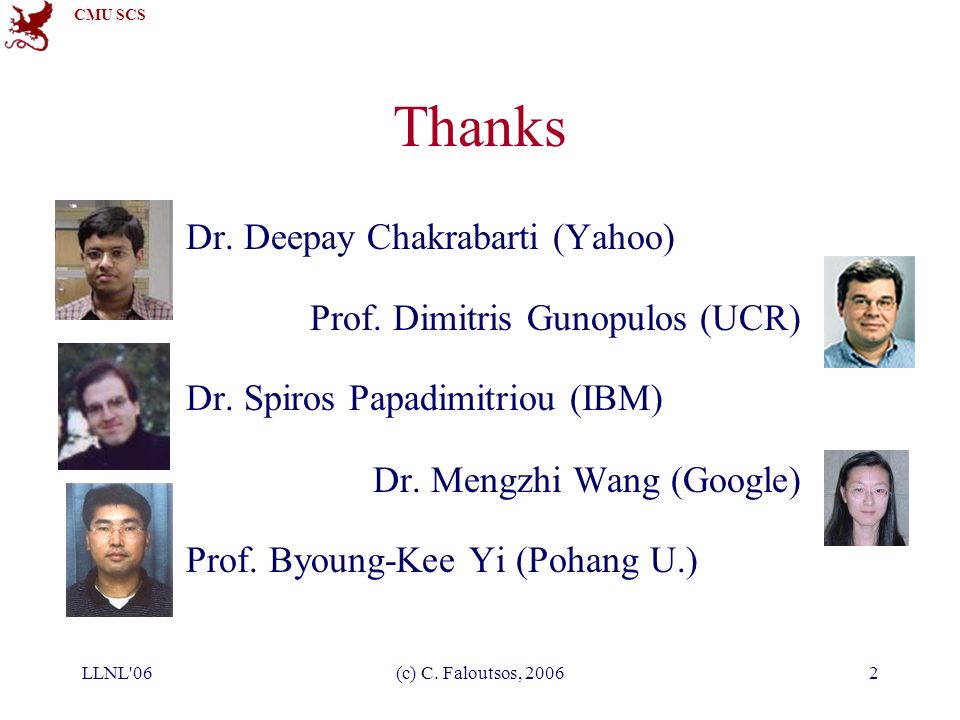 CMU SCS

Thanks

Dr. Deepay Chakrabarti (Yahoo)

Prof. Dimitris Gunopulos (UCR)

Dr. Spiros Papadimitriou (IBM)

Dr. Mengzhi Wang (Google)

Prof. Byoung-Kee Yi (Pohang U.)

LLNL'06 (c) C. Faloutsos, 2006 2